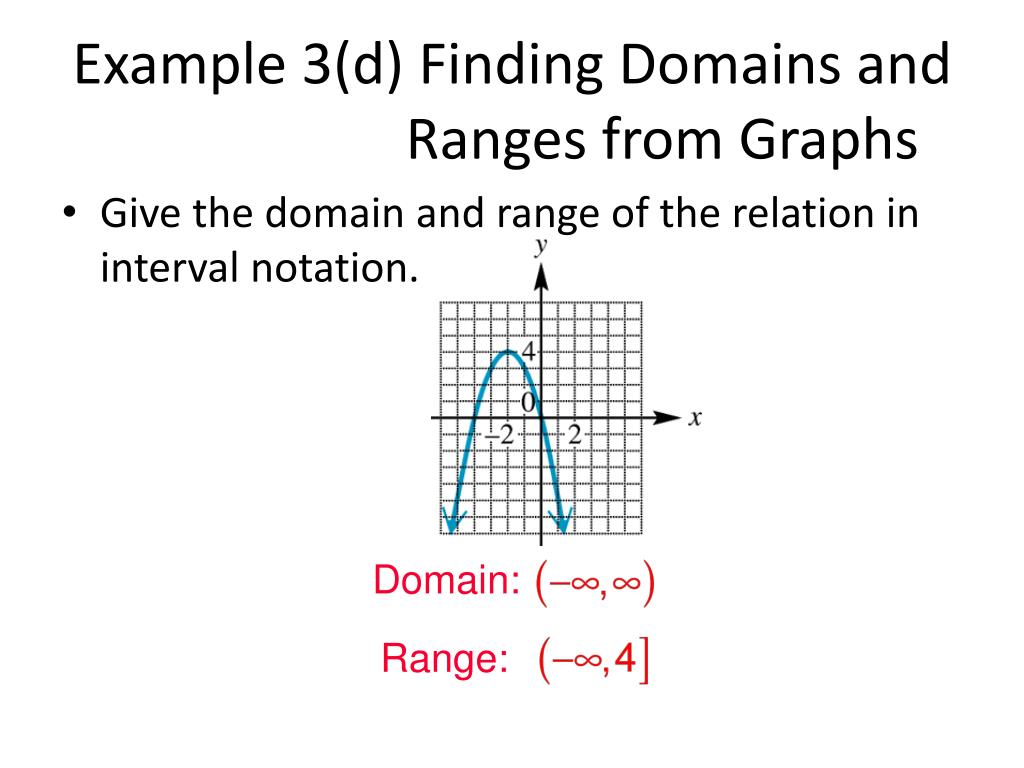 Example 3(d) Finding Domains and Ranges from Graphs

• Give the domain and range of the relation in interval notation.

y
4
0
x
−2
2

Domain: $(-\infty, \infty)$

Range: $(-\infty, 4]$